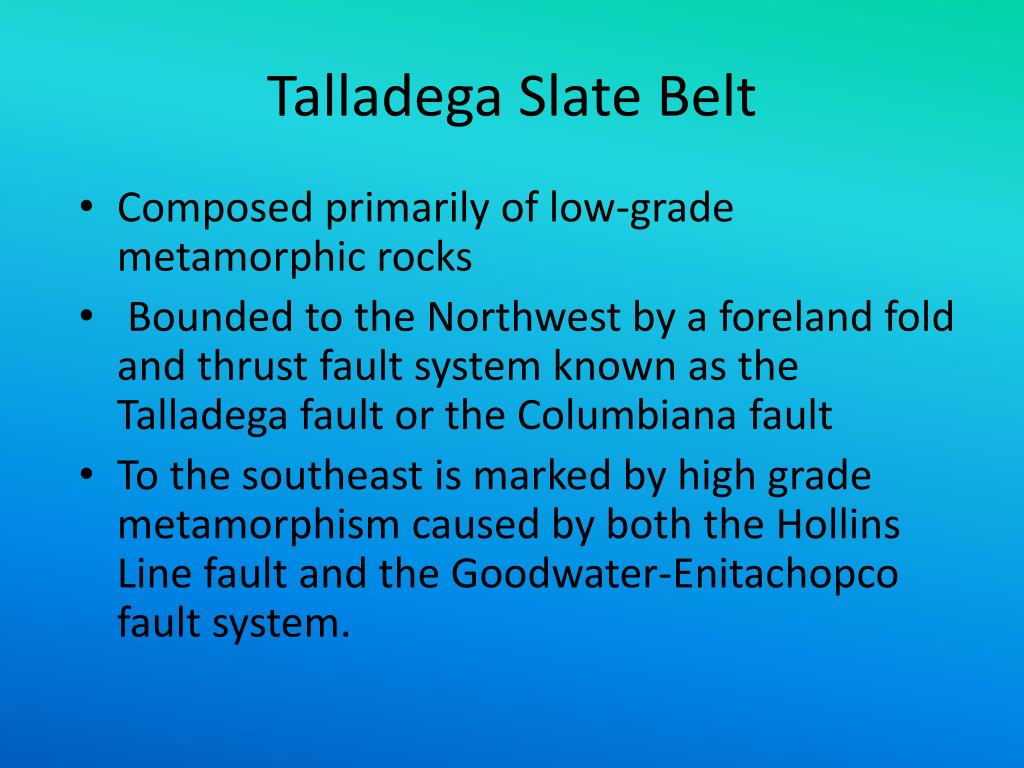 Talladega Slate Belt

• Composed primarily of low-grade metamorphic rocks
• Bounded to the Northwest by a foreland fold and thrust fault system known as the Talladega fault or the Columbiana fault
• To the southeast is marked by high grade metamorphism caused by both the Hollins Line fault and the Goodwater-Enitachopco fault system.